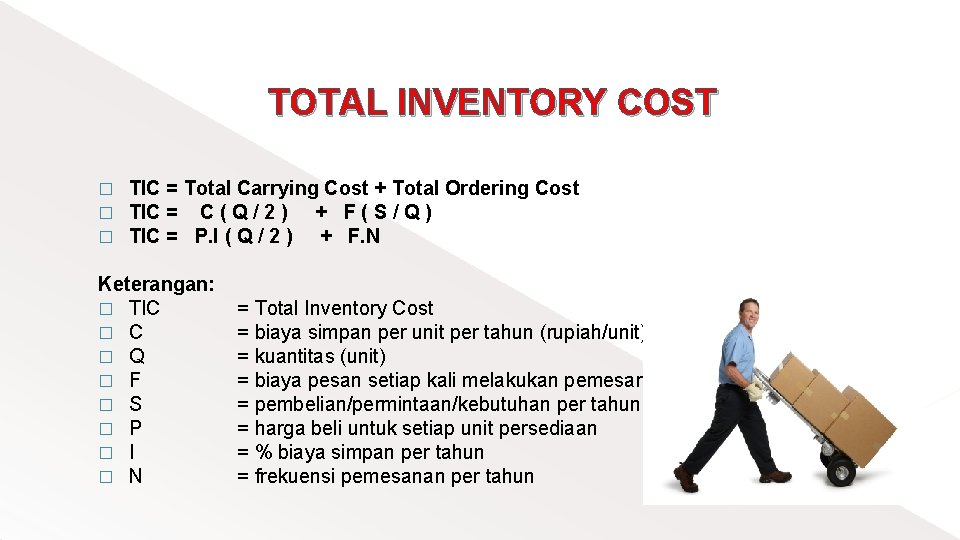 TOTAL INVENTORY COST

□ TIC = Total Carrying Cost + Total Ordering Cost
□ TIC = C ( Q / 2 ) + F ( S / Q )
□ TIC = P.I ( Q / 2 ) + F.N

Keterangan:
□ TIC = Total Inventory Cost
□ C = biaya simpan per unit per tahun (rupiah/unit)
□ Q = kuantitas (unit)
□ F = biaya pesan setiap kali melakukan pemesan
□ S = pembelian/permintaan/kebutuhan per tahun
□ P = harga beli untuk setiap unit persediaan
□ I = % biaya simpan per tahun
□ N = frekuensi pemesanan per tahun